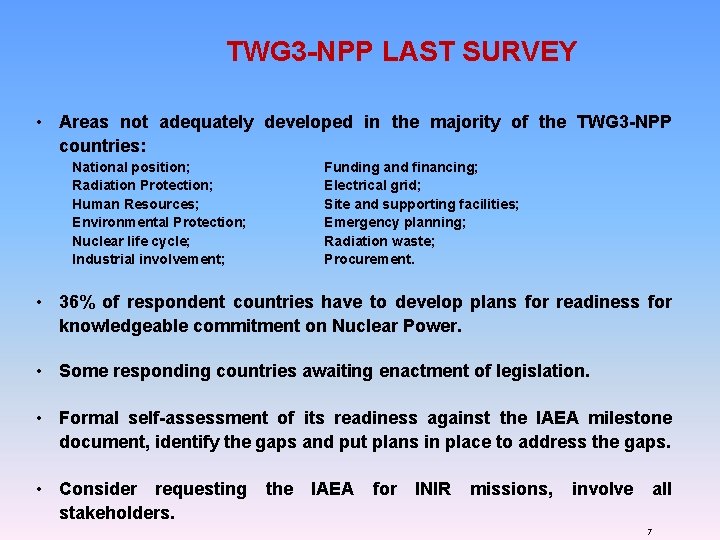 TWG3-NPP LAST SURVEY

• Areas not adequately developed in the majority of the TWG3-NPP countries:

National position;
Radiation Protection;
Human Resources;
Environmental Protection;
Nuclear life cycle;
Industrial involvement;

Funding and financing;
Electrical grid;
Site and supporting facilities;
Emergency planning;
Radiation waste;
Procurement.

• 36% of respondent countries have to develop plans for readiness for knowledgeable commitment on Nuclear Power.

• Some responding countries awaiting enactment of legislation.

• Formal self-assessment of its readiness against the IAEA milestone document, identify the gaps and put plans in place to address the gaps.

• Consider requesting the IAEA for INIR missions, involve all stakeholders.

7